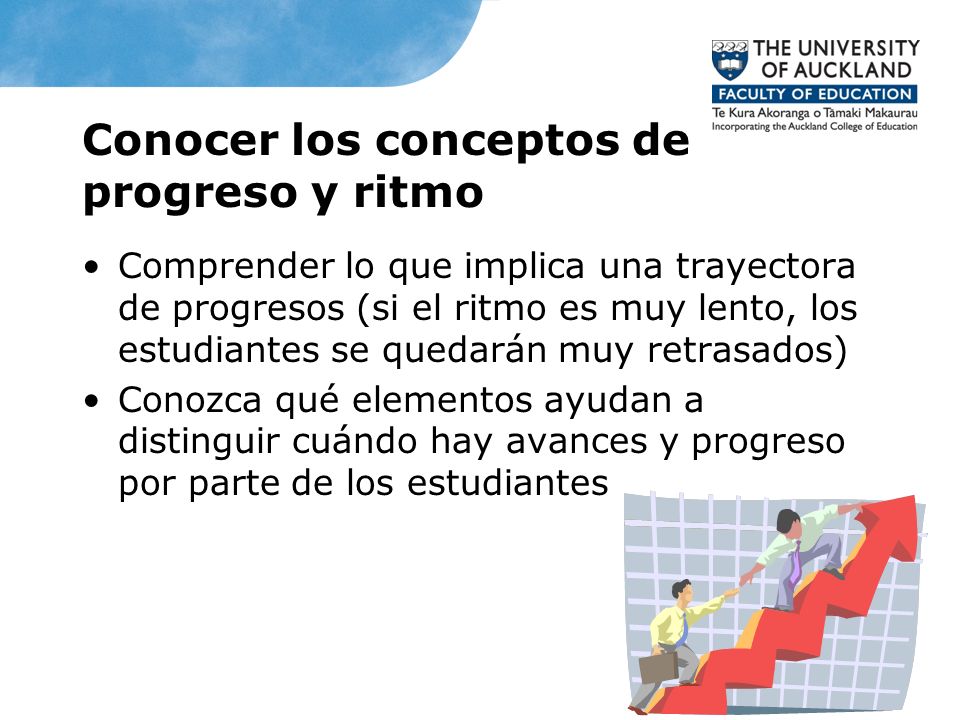 THE UNIVERSITY OF AUCKLAND
FACULTY OF EDUCATION
Te Kura Akoranga o Tāmaki Makaurau
Incorporating the Auckland College of Education

Conocer los conceptos de progreso y ritmo

• Comprender lo que implica una trayectora de progresos (si el ritmo es muy lento, los estudiantes se quedarán muy retrasados)
• Conozca qué elementos ayudan a distinguir cuándo hay avances y progreso por parte de los estudiantes